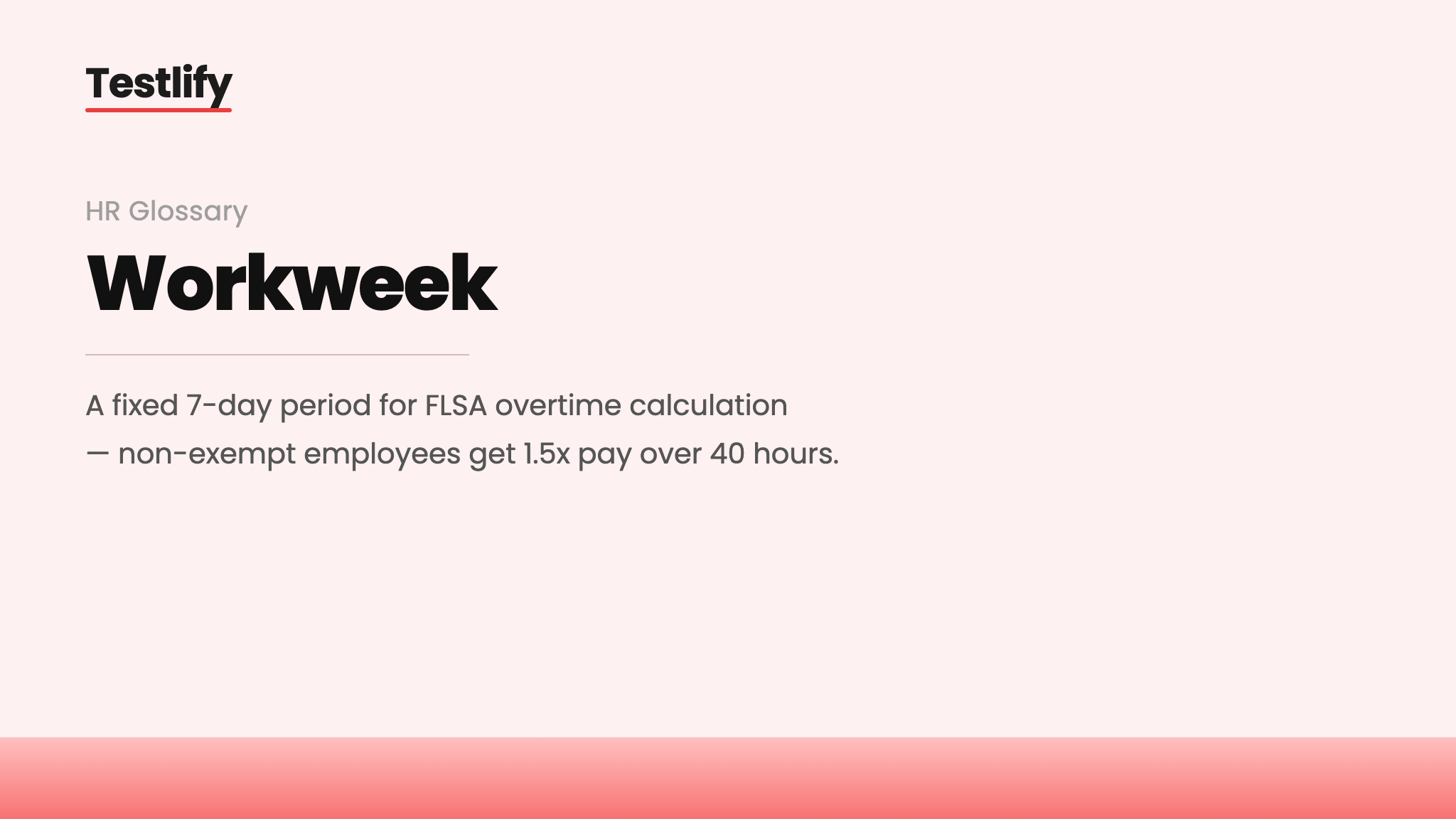 Testlify

HR Glossary

Workweek

A fixed 7-day period for FLSA overtime calculation — non-exempt employees get 1.5x pay over 40 hours.